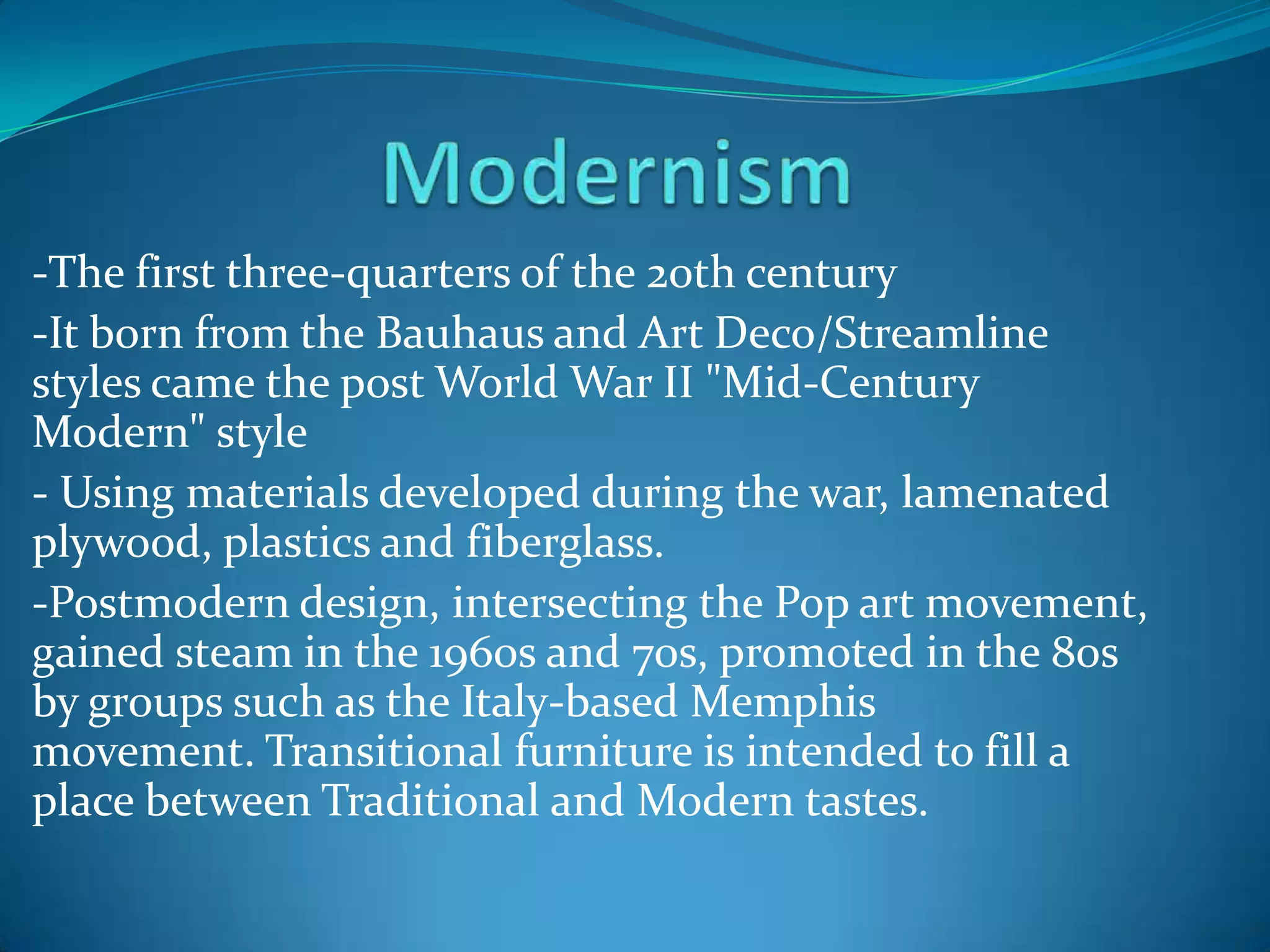 Modernism

-The first three-quarters of the 20th century

-It born from the Bauhaus and Art Deco/Streamline styles came the post World War II "Mid-Century Modern" style

- Using materials developed during the war, lamenated plywood, plastics and fiberglass.

-Postmodern design, intersecting the Pop art movement, gained steam in the 1960s and 70s, promoted in the 80s by groups such as the Italy-based Memphis movement. Transitional furniture is intended to fill a place between Traditional and Modern tastes.